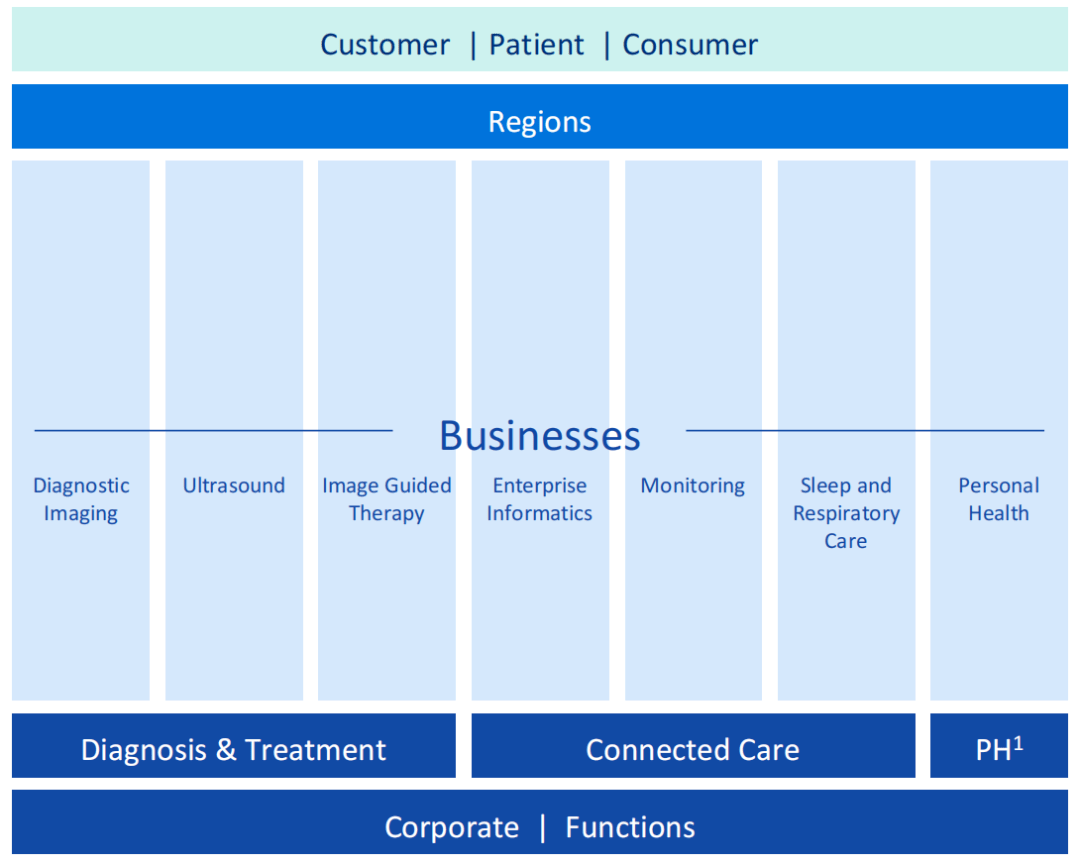 Customer | Patient | Consumer

Regions

Businesses

Diagnostic Imaging

Ultrasound

Image Guided Therapy

Enterprise Informatics

Monitoring

Sleep and Respiratory Care

Personal Health

Diagnosis & Treatment

Connected Care

PH$^1$

Corporate | Functions